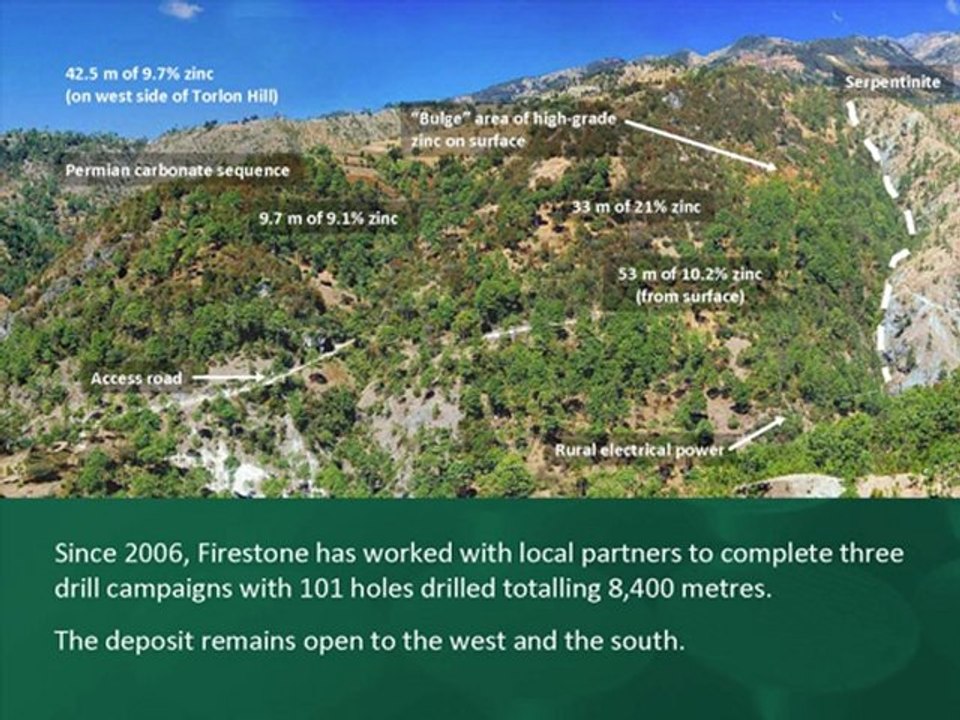 42.5 m of 9.7% zinc
(on west side of Torlon Hill)

Serpentinite

"Bulge" area of high-grade zinc on surface

Permian carbonate sequence

9.7 m of 9.1% zinc

33 m of 21% zinc

53 m of 10.2% zinc
(from surface)

Access road

Rural electrical power

Since 2006, Firestone has worked with local partners to complete three drill campaigns with 101 holes drilled totalling 8,400 metres.

The deposit remains open to the west and the south.